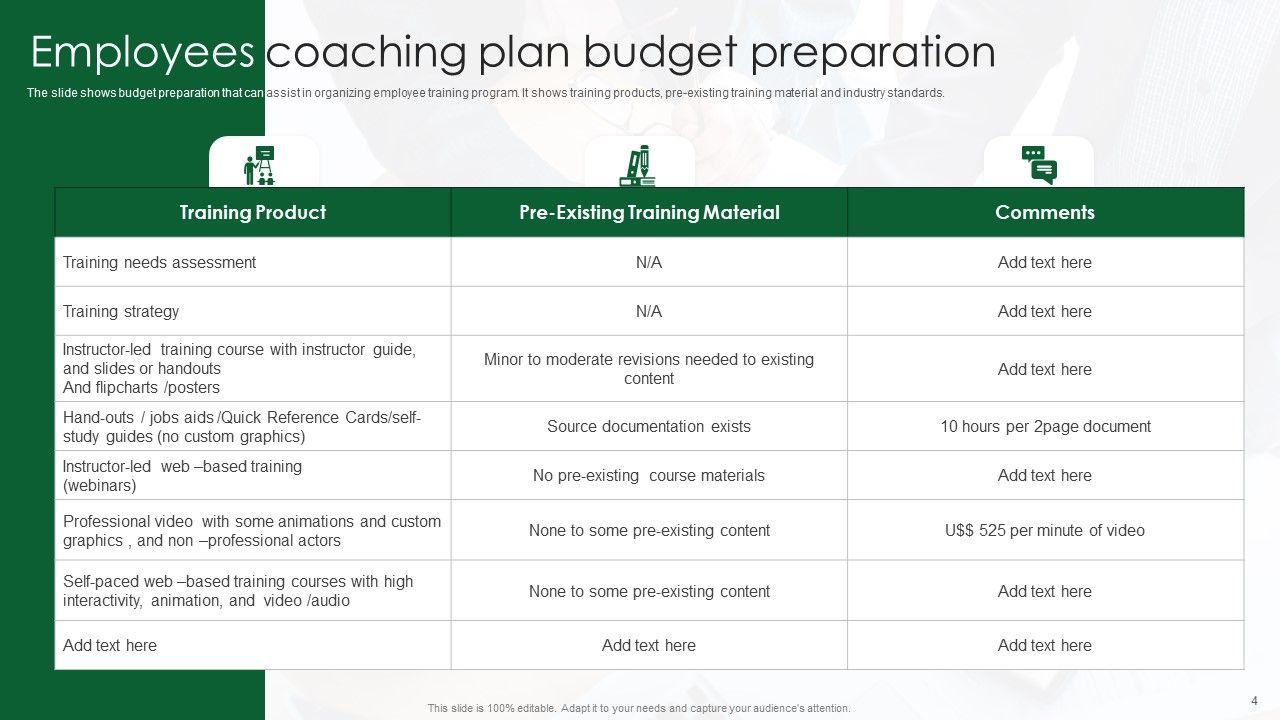 Employees coaching plan budget preparation

The slide shows budget preparation that can assist in organizing employee training program. It shows training products, pre-existing training material and industry standards.

| Training Product | Pre-Existing Training Material | Comments |
|---|---|---|
| Training needs assessment | N/A | Add text here |
| Training strategy | N/A | Add text here |
| Instructor-led training course with instructor guide, and slides or handouts And flipcharts /posters | Minor to moderate revisions needed to existing content | Add text here |
| Hand-outs / jobs aids /Quick Reference Cards/self-study guides (no custom graphics) | Source documentation exists | 10 hours per 2page document |
| Instructor-led web –based training (webinars) | No pre-existing course materials | Add text here |
| Professional video with some animations and custom graphics , and non –professional actors | None to some pre-existing content | U$$ 525 per minute of video |
| Self-paced web –based training courses with high interactivity, animation, and video /audio | None to some pre-existing content | Add text here |
| Add text here | Add text here | Add text here |

This slide is 100% editable. Adapt it to your needs and capture your audience's attention.

4